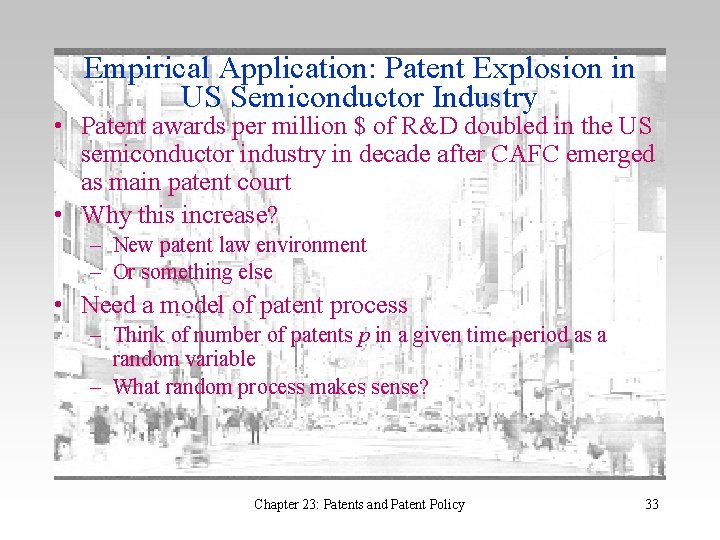 Empirical Application: Patent Explosion in US Semiconductor Industry

• Patent awards per million \$ of R&D doubled in the US semiconductor industry in decade after CAFC emerged as main patent court

• Why this increase?
  – New patent law environment
  – Or something else

• Need a model of patent process
  – Think of number of patents $p$ in a given time period as a random variable
  – What random process makes sense?

Chapter 23: Patents and Patent Policy

33